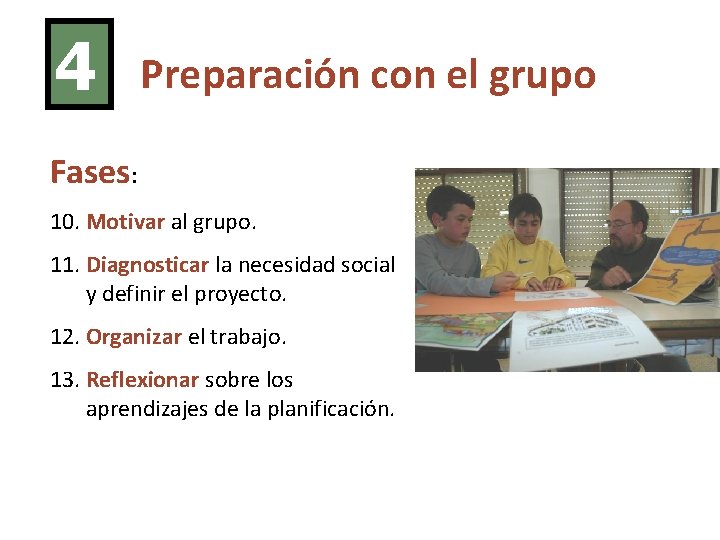 4 Preparación con el grupo

Fases:

10. Motivar al grupo.

11. Diagnosticar la necesidad social y definir el proyecto.

12. Organizar el trabajo.

13. Reflexionar sobre los aprendizajes de la planificación.